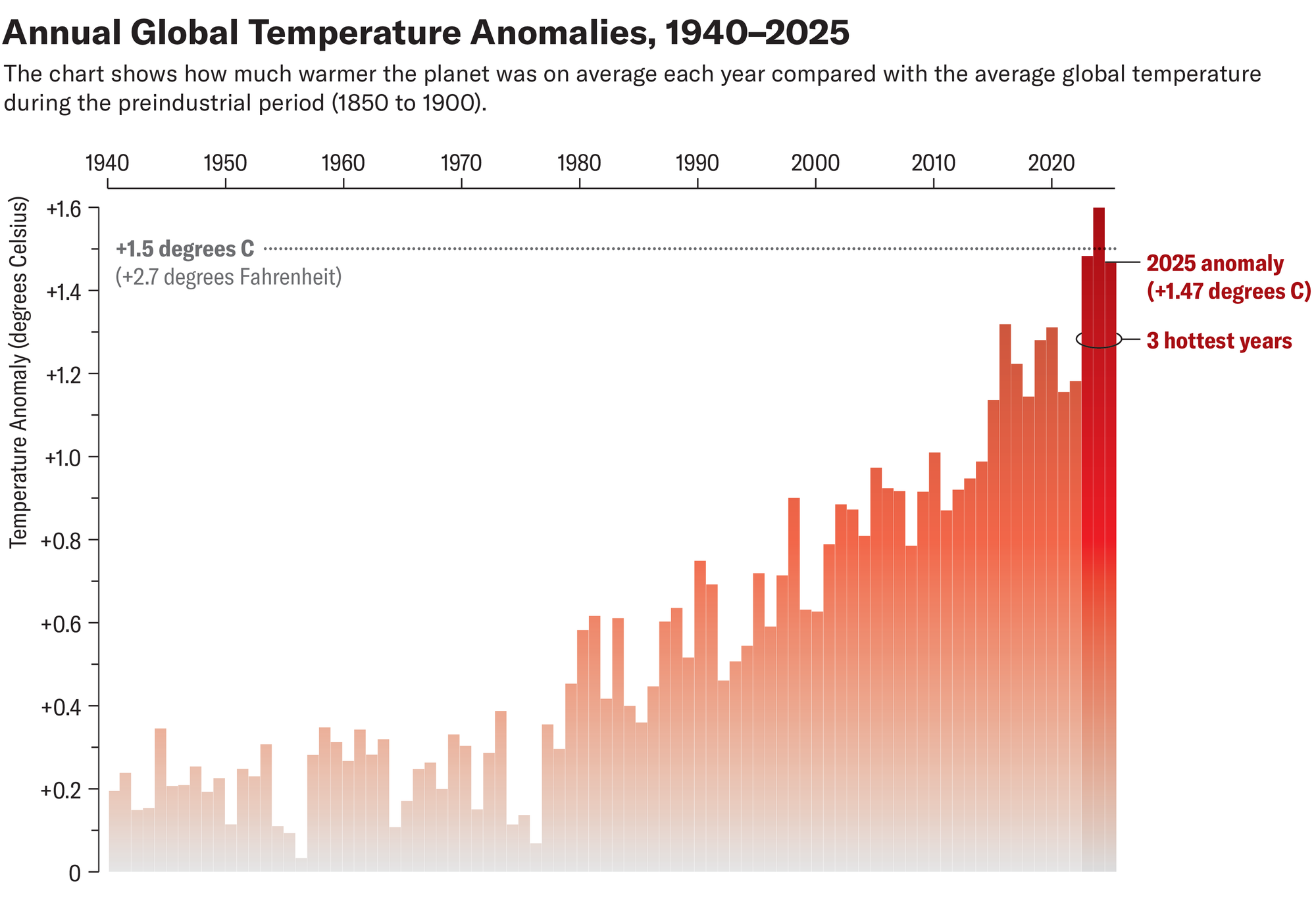 Annual Global Temperature Anomalies, 1940–2025

The chart shows how much warmer the planet was on average each year compared with the average global temperature during the preindustrial period (1850 to 1900).

1940 1950 1960 1970 1980 1990 2000 2010 2020

Temperature Anomaly (degrees Celsius)

+1.6
+1.4
+1.2
+1.0
+0.8
+0.6
+0.4
+0.2
0

+1.5 degrees C
(+2.7 degrees Fahrenheit)

2025 anomaly
(+1.47 degrees C)

3 hottest years